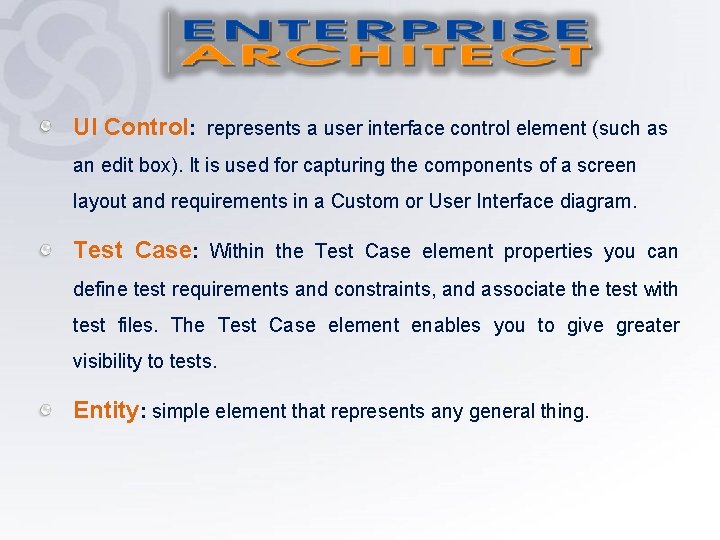 ENTERPRISE
ARCHITECT

UI Control: represents a user interface control element (such as an edit box). It is used for capturing the components of a screen layout and requirements in a Custom or User Interface diagram.

Test Case: Within the Test Case element properties you can define test requirements and constraints, and associate the test with test files. The Test Case element enables you to give greater visibility to tests.

Entity: simple element that represents any general thing.